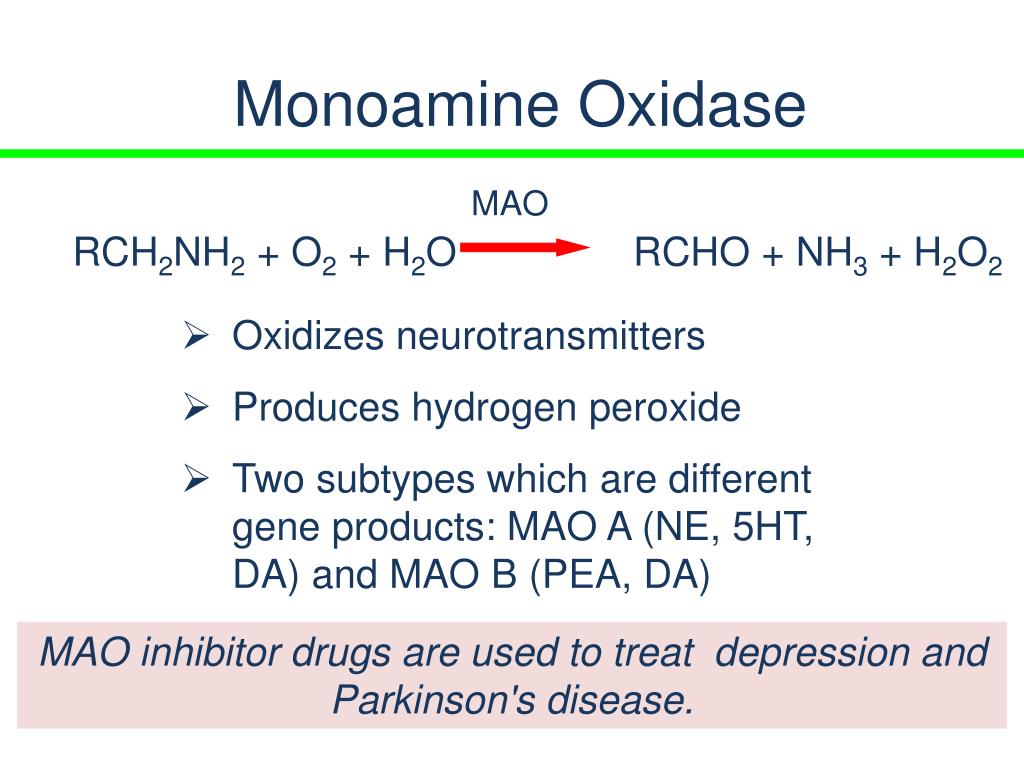 Monoamine Oxidase

$RCH_2NH_2 + O_2 + H_2O \xrightarrow{MAO} RCHO + NH_3 + H_2O_2$

➢ Oxidizes neurotransmitters

➢ Produces hydrogen peroxide

➢ Two subtypes which are different gene products: MAO A (NE, 5HT, DA) and MAO B (PEA, DA)

MAO inhibitor drugs are used to treat depression and Parkinson's disease.